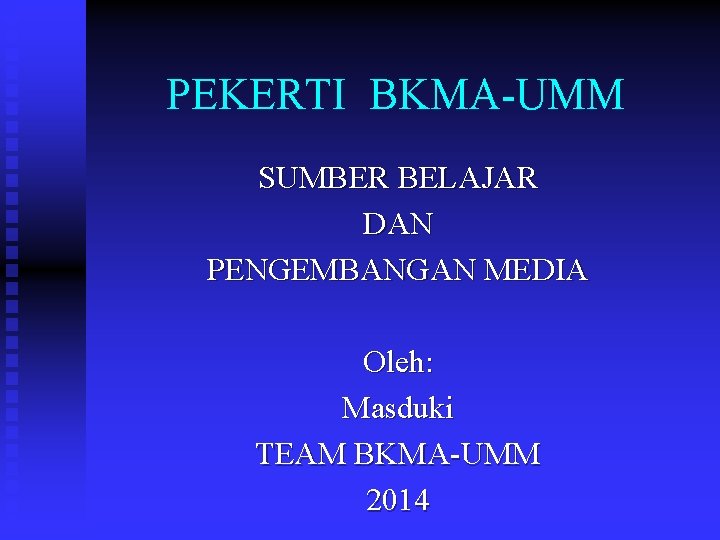 PEKERTI BKMA-UMM

SUMBER BELAJAR
DAN
PENGEMBANGAN MEDIA

Oleh:
Masduki
TEAM BKMA-UMM
2014